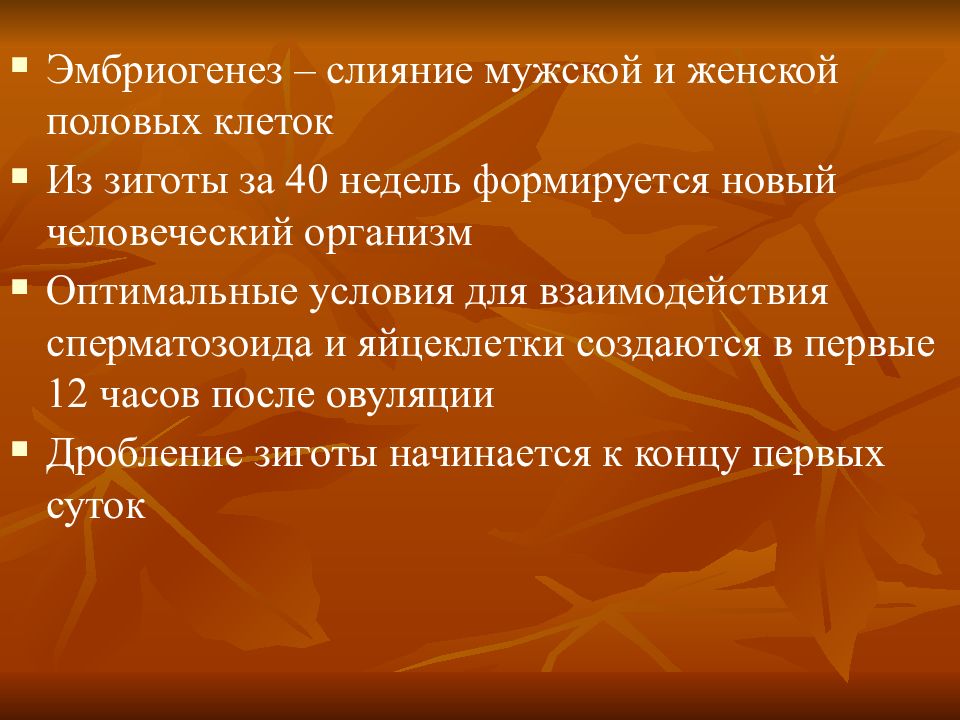 ▪ Эмбриогенез – слияние мужской и женской половых клеток
▪ Из зиготы за 40 недель формируется новый человеческий организм
▪ Оптимальные условия для взаимодействия сперматозоида и яйцеклетки создаются в первые 12 часов после овуляции
▪ Дробление зиготы начинается к концу первых суток